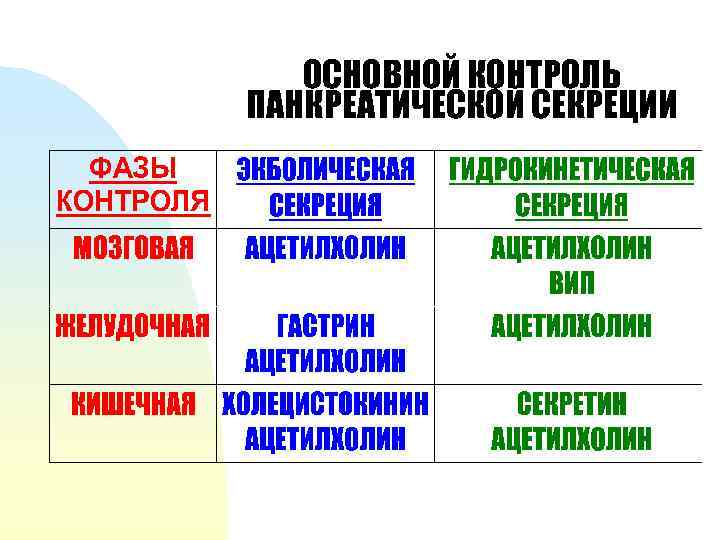 ОСНОВНОЙ КОНТРОЛЬ ПАНКРЕАТИЧЕСКОЙ СЕКРЕЦИИ

| ФАЗЫ КОНТРОЛЯ | ЭКБОЛИЧЕСКАЯ СЕКРЕЦИЯ | ГИДРОКИНЕТИЧЕСКАЯ СЕКРЕЦИЯ |
|---|---|---|
| МОЗГОВАЯ | АЦЕТИЛХОЛИН | АЦЕТИЛХОЛИН ВИП |
| ЖЕЛУДОЧНАЯ | ГАСТРИН АЦЕТИЛХОЛИН | АЦЕТИЛХОЛИН |
| КИШЕЧНАЯ | ХОЛЕЦИСТОКИНИН АЦЕТИЛХОЛИН | СЕКРЕТИН АЦЕТИЛХОЛИН |